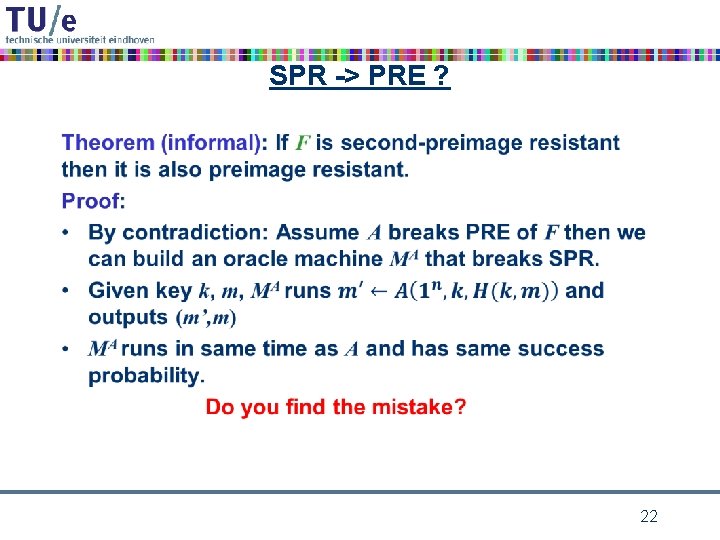 TU/e
technische universiteit eindhoven

SPR -> PRE ?

Theorem (informal): If $F$ is second-preimage resistant then it is also preimage resistant.

Proof:

• By contradiction: Assume $A$ breaks PRE of $F$ then we can build an oracle machine $M^A$ that breaks SPR.

• Given key $k$, $m$, $M^A$ runs $m' \leftarrow A(1^n, k, H(k, m))$ and outputs $(m', m)$

• $M^A$ runs in same time as $A$ and has same success probability.

Do you find the mistake?

22